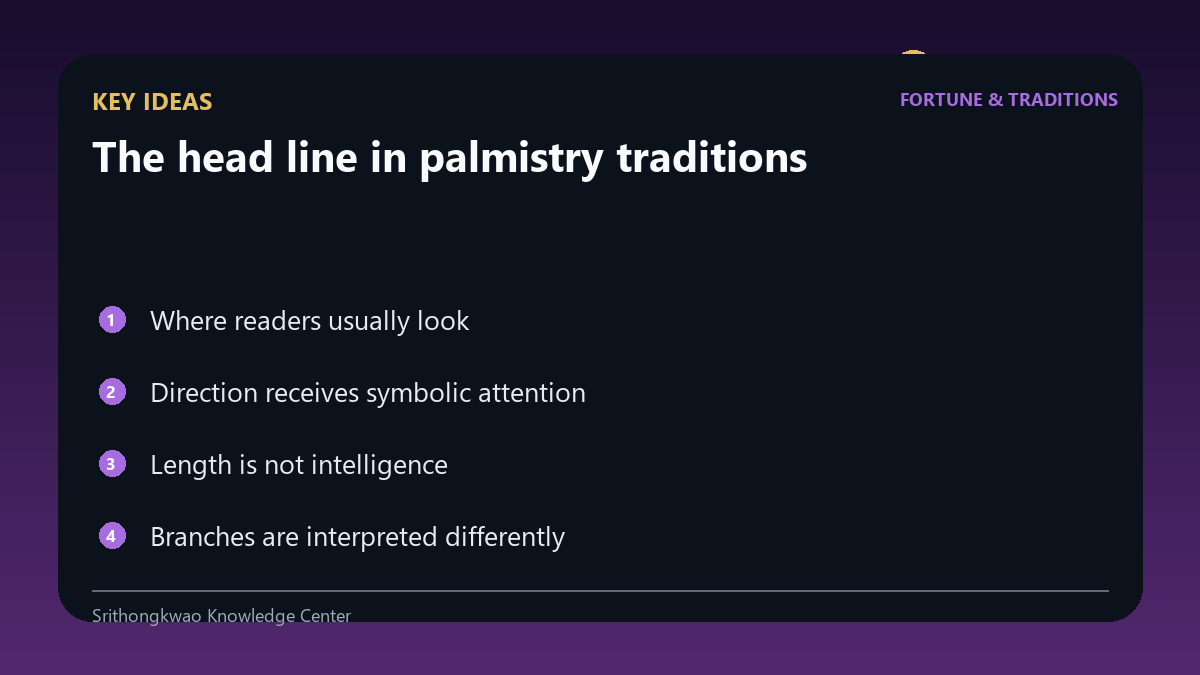 KEY IDEAS

FORTUNE & TRADITIONS

The head line in palmistry traditions

1 Where readers usually look

2 Direction receives symbolic attention

3 Length is not intelligence

4 Branches are interpreted differently

Srithongkwao Knowledge Center